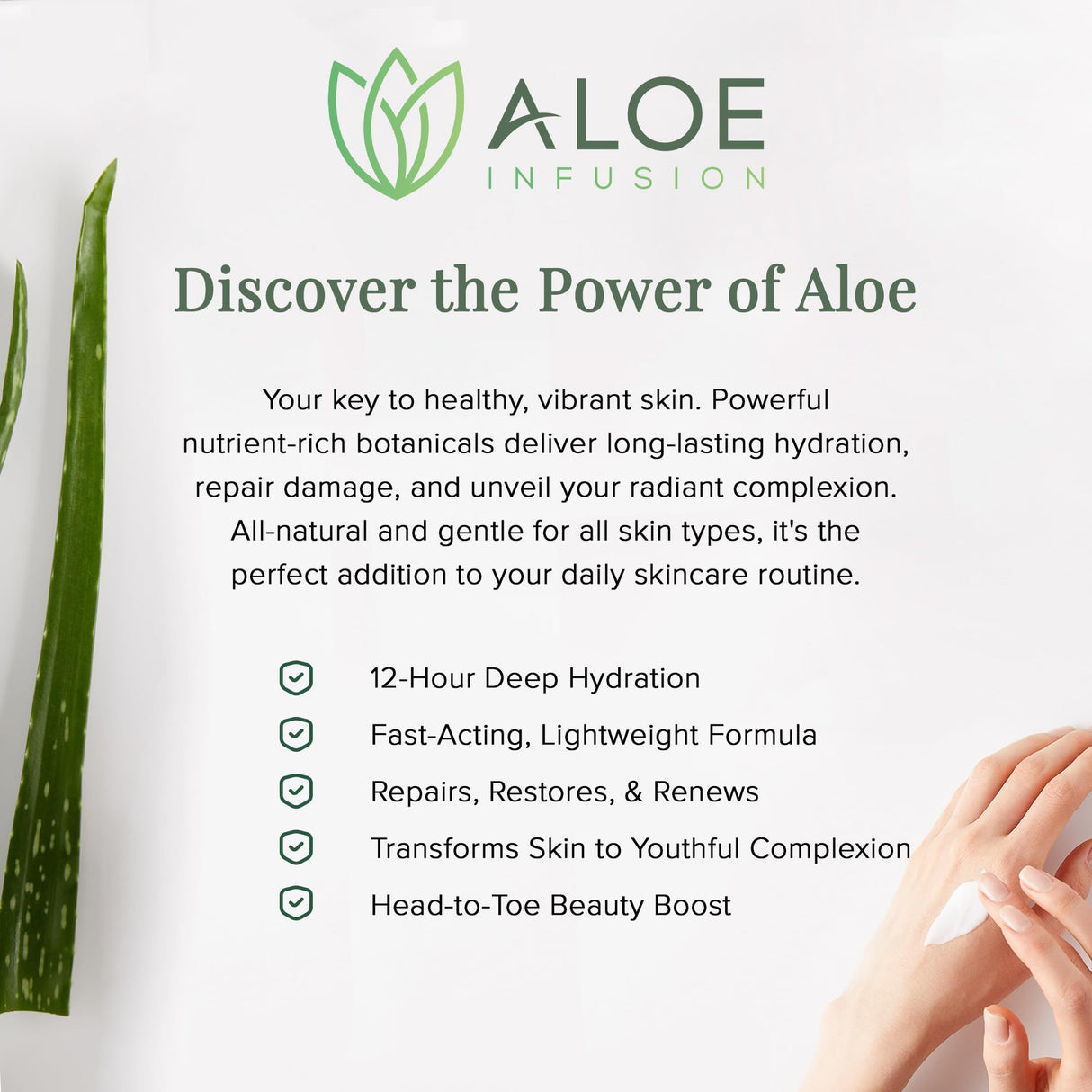 ALOE
INFUSION

Discover the Power of Aloe

Your key to healthy, vibrant skin. Powerful nutrient-rich botanicals deliver long-lasting hydration, repair damage, and unveil your radiant complexion. All-natural and gentle for all skin types, it's the perfect addition to your daily skincare routine.

12-Hour Deep Hydration

Fast-Acting, Lightweight Formula

Repairs, Restores, & Renews

Transforms Skin to Youthful Complexion

Head-to-Toe Beauty Boost